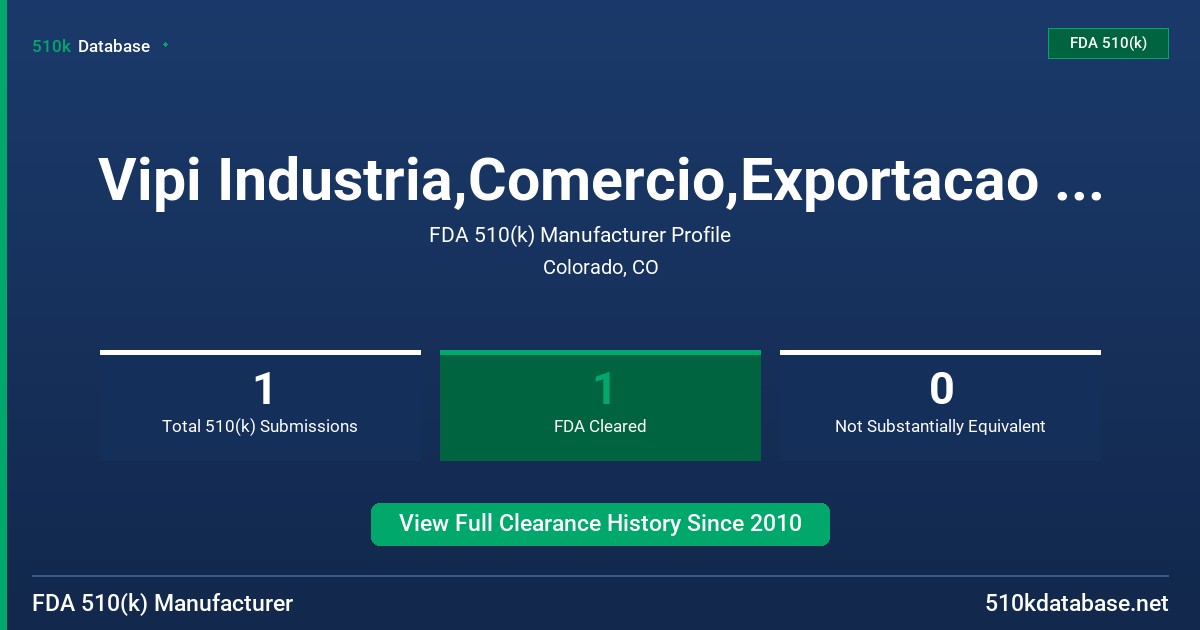 510k Database

FDA 510(k)

Vipi Industria,Comercio,Exportacao ...

FDA 510(k) Manufacturer Profile

Colorado, CO

1
Total 510(k) Submissions

1
FDA Cleared

0
Not Substantially Equivalent

View Full Clearance History Since 2010

FDA 510(k) Manufacturer

510kdatabase.net